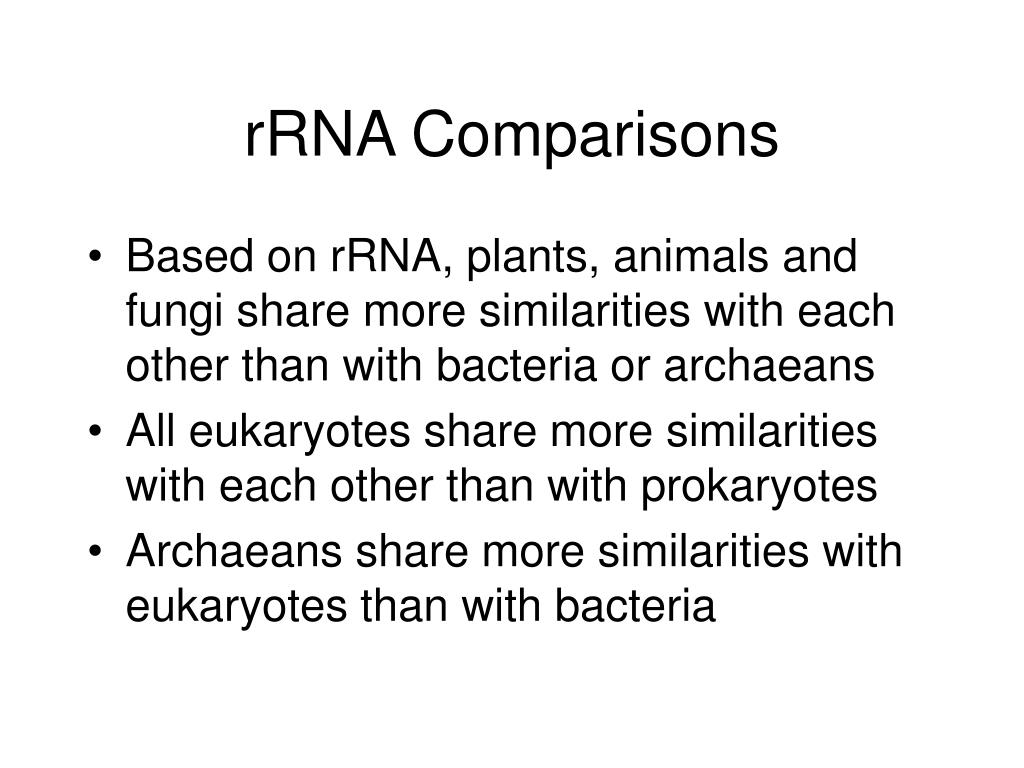 rRNA Comparisons

• Based on rRNA, plants, animals and fungi share more similarities with each other than with bacteria or archaeans
• All eukaryotes share more similarities with each other than with prokaryotes
• Archaeans share more similarities with eukaryotes than with bacteria